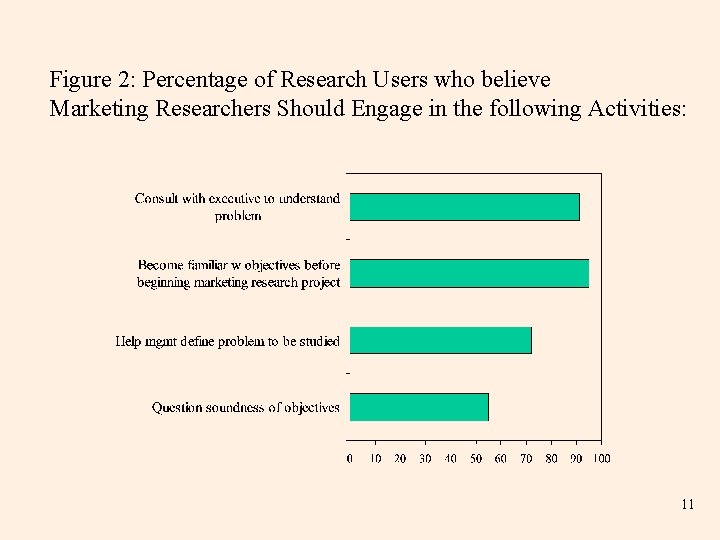 Figure 2: Percentage of Research Users who believe Marketing Researchers Should Engage in the following Activities:

Consult with executive to understand problem

Become familiar w objectives before beginning marketing research project

Help mgmt define problem to be studied

Question soundness of objectives

0 10 20 30 40 50 60 70 80 90 100

11